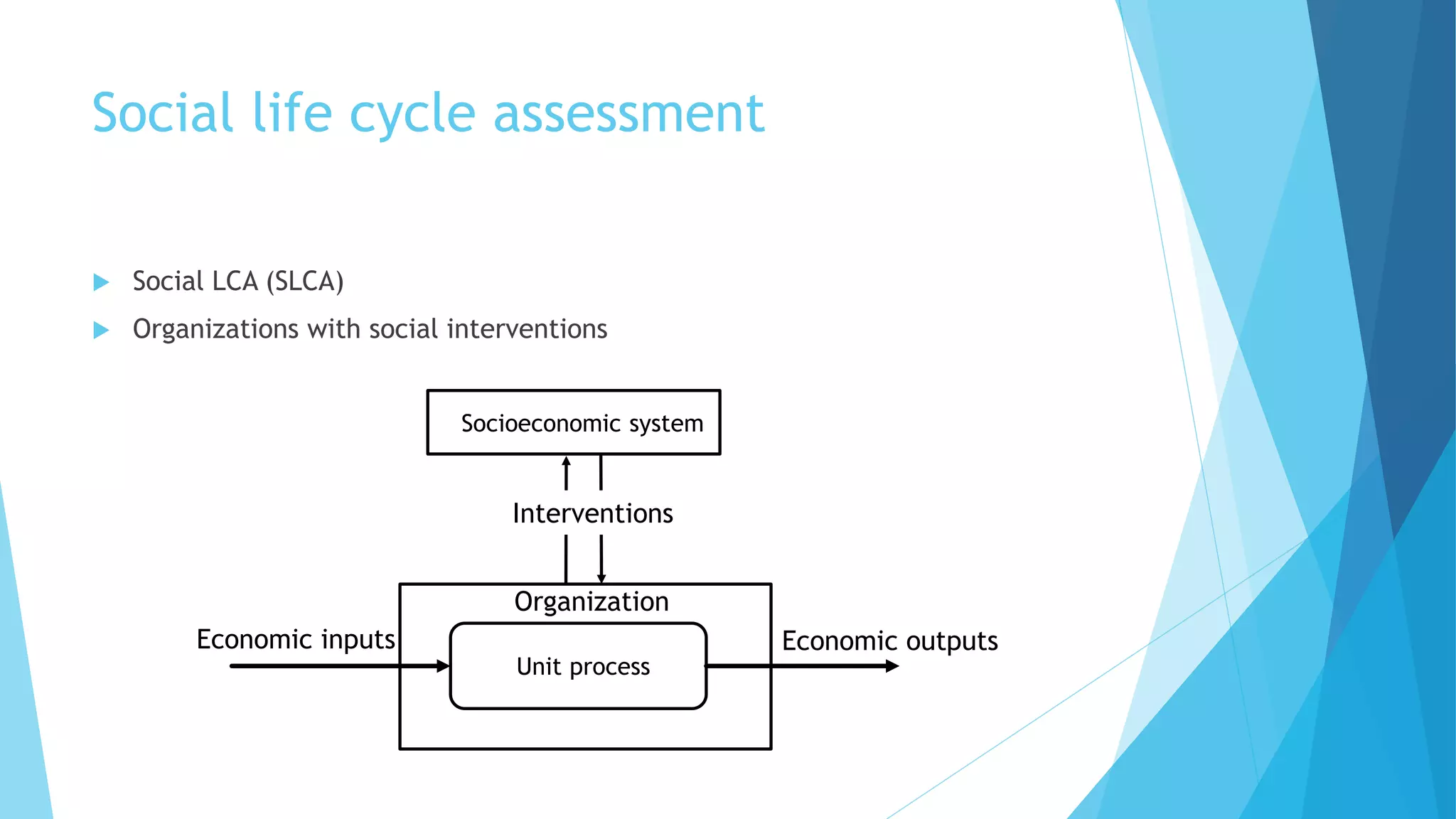 Social life cycle assessment

Social LCA (SLCA)

Organizations with social interventions

Socioeconomic system

Interventions

Organization

Economic inputs

Unit process

Economic outputs